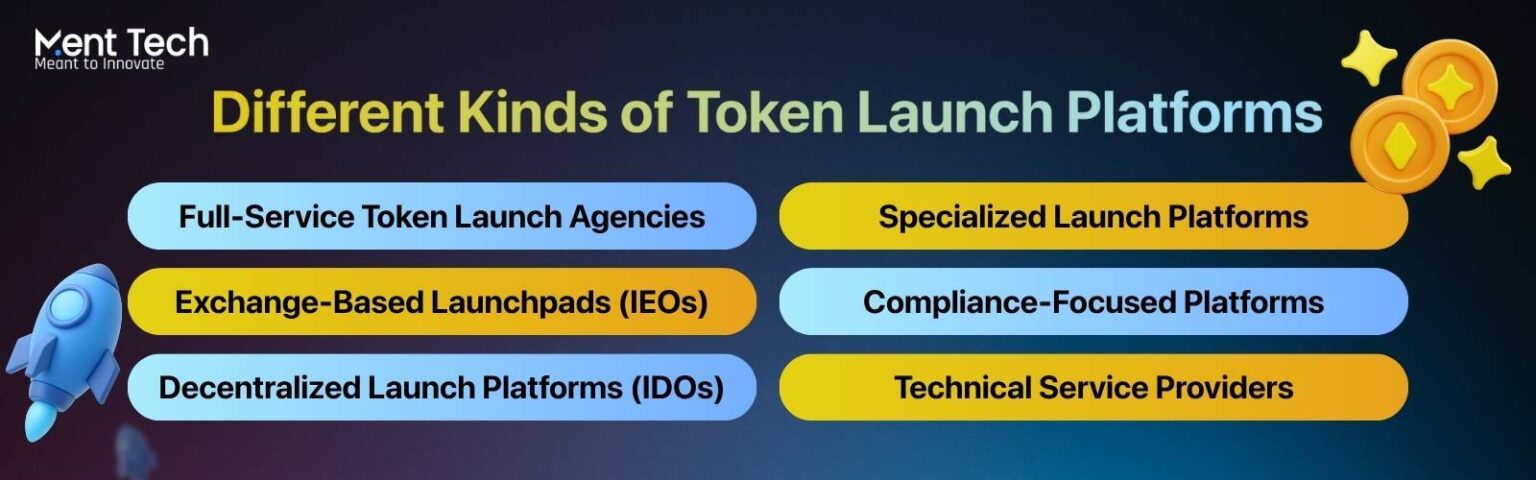 Ment Tech
Meant to Innovate

Different Kinds of Token Launch Platforms

Full-Service Token Launch Agencies

Exchange-Based Launchpads (IEOs)

Decentralized Launch Platforms (IDOs)

Specialized Launch Platforms

Compliance-Focused Platforms

Technical Service Providers